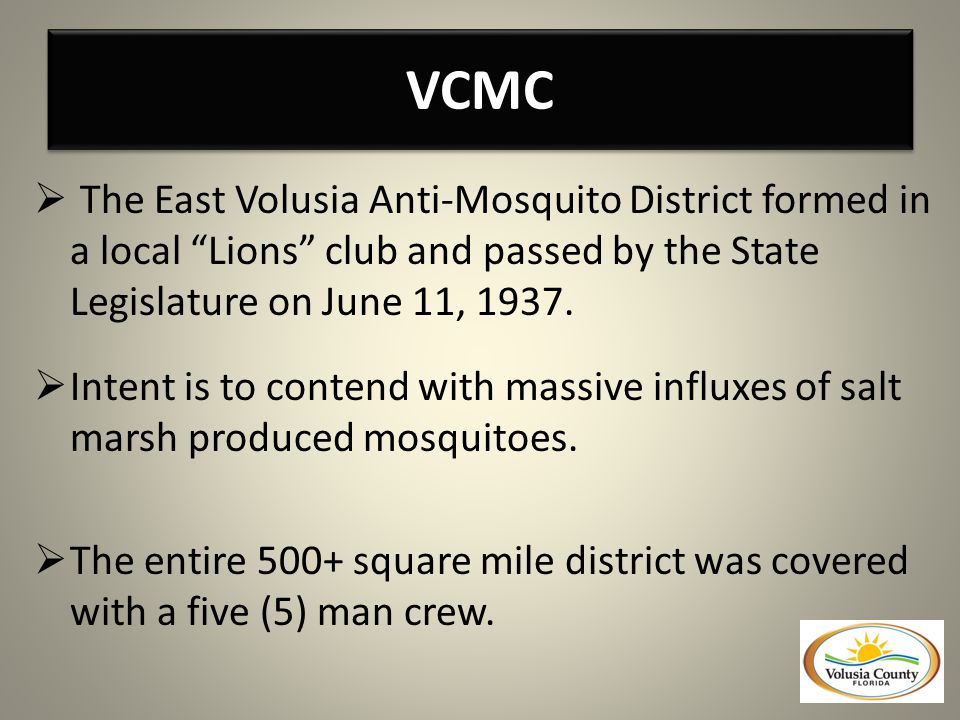 VCMC

➢ The East Volusia Anti-Mosquito District formed in a local “Lions” club and passed by the State Legislature on June 11, 1937.

➢ Intent is to contend with massive influxes of salt marsh produced mosquitoes.

➢ The entire 500+ square mile district was covered with a five (5) man crew.

Volusia County
FLORIDA